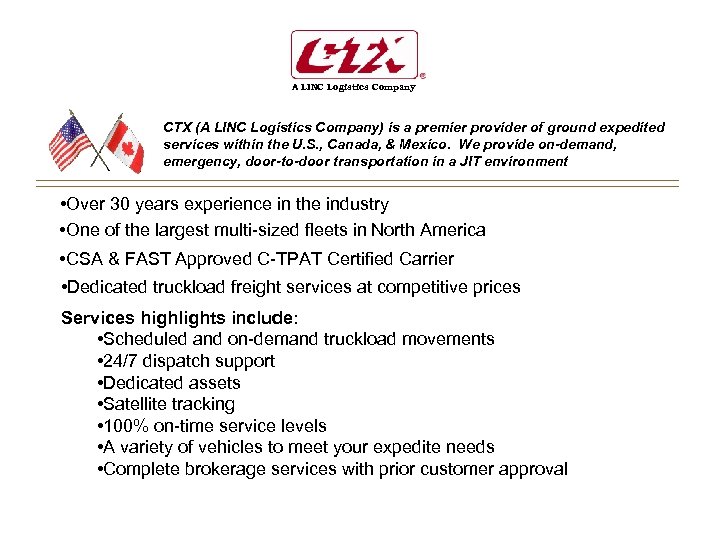 CTX®
A LINC Logistics Company

CTX (A LINC Logistics Company) is a premier provider of ground expedited services within the U.S., Canada, & Mexico. We provide on-demand, emergency, door-to-door transportation in a JIT environment

•Over 30 years experience in the industry
•One of the largest multi-sized fleets in North America
•CSA & FAST Approved C-TPAT Certified Carrier
•Dedicated truckload freight services at competitive prices

Services highlights include:
•Scheduled and on-demand truckload movements
•24/7 dispatch support
•Dedicated assets
•Satellite tracking
•100% on-time service levels
•A variety of vehicles to meet your expedite needs
•Complete brokerage services with prior customer approval